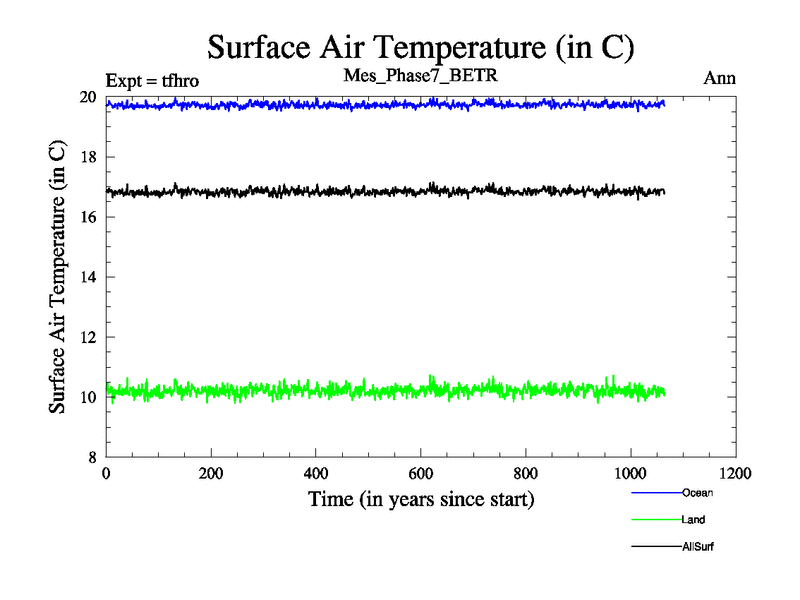 Surface Air Temperature (in C)

Expt = tfhro
Mes_Phase7_BETR
Ann

Surface Air Temperature (in C)

20
18
16
14
12
10
8

0
200
400
600
800
1000
1200

Time (in years since start)

Ocean
Land
AllSurf